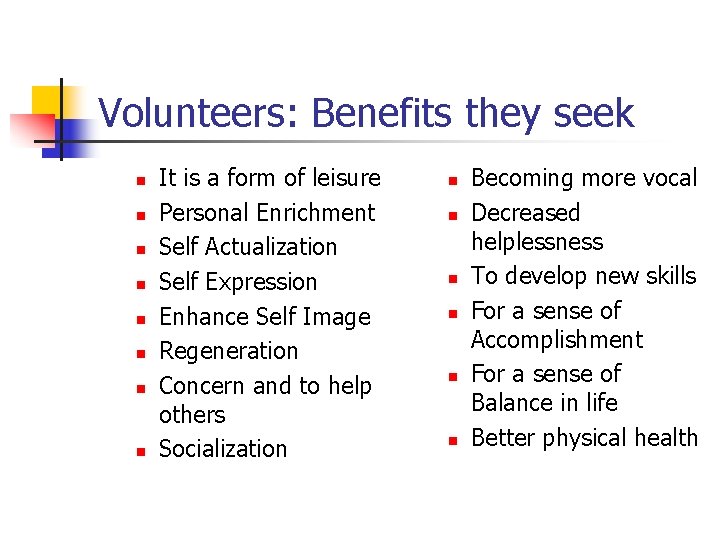 Volunteers: Benefits they seek

- It is a form of leisure
- Personal Enrichment
- Self Actualization
- Self Expression
- Enhance Self Image
- Regeneration
- Concern and to help others
- Socialization

- Becoming more vocal
- Decreased helplessness
- To develop new skills
- For a sense of Accomplishment
- For a sense of Balance in life
- Better physical health